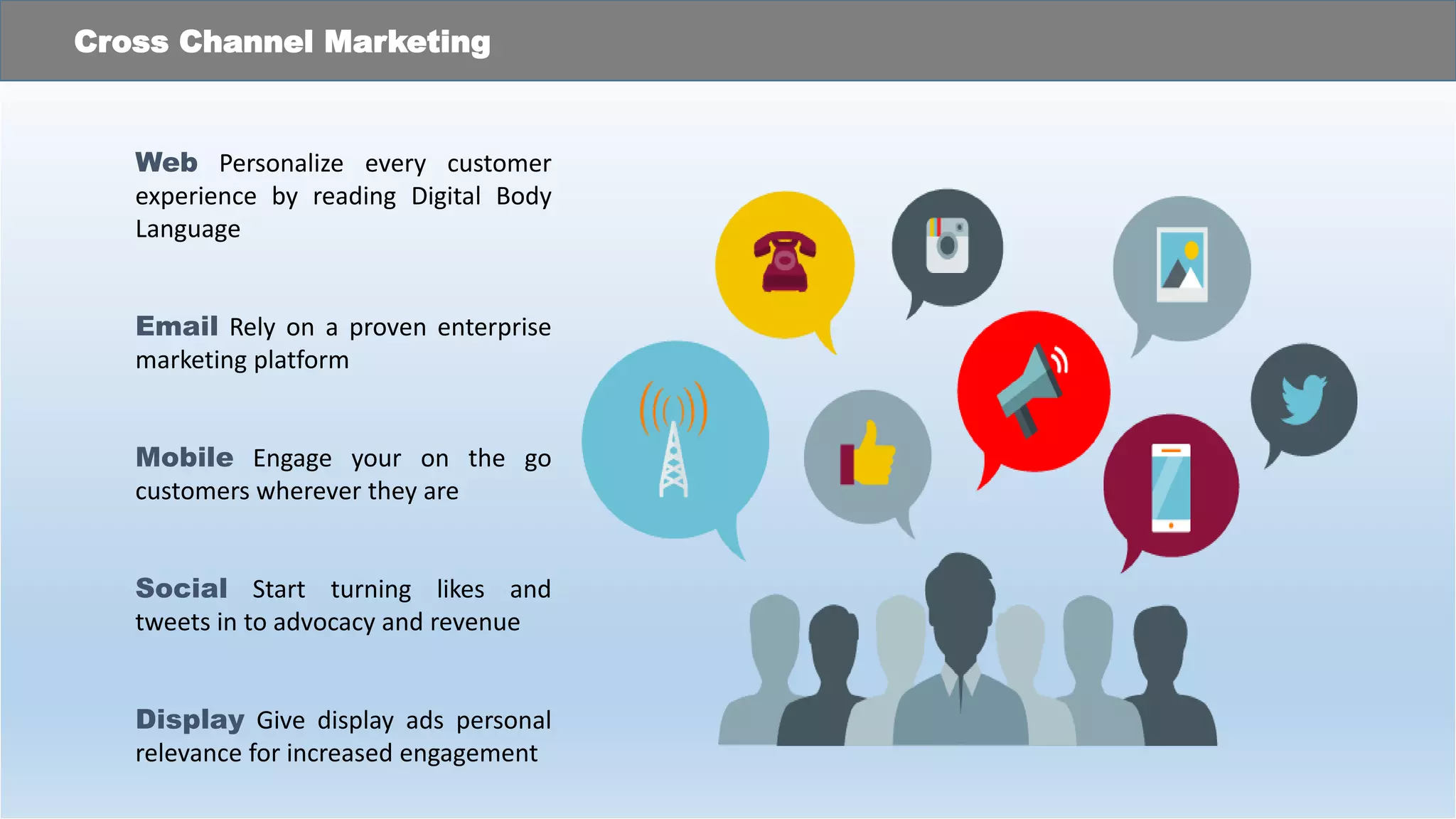 Cross Channel Marketing

Web Personalize every customer experience by reading Digital Body Language

Email Rely on a proven enterprise marketing platform

Mobile Engage your on the go customers wherever they are

Social Start turning likes and tweets in to advocacy and revenue

Display Give display ads personal relevance for increased engagement